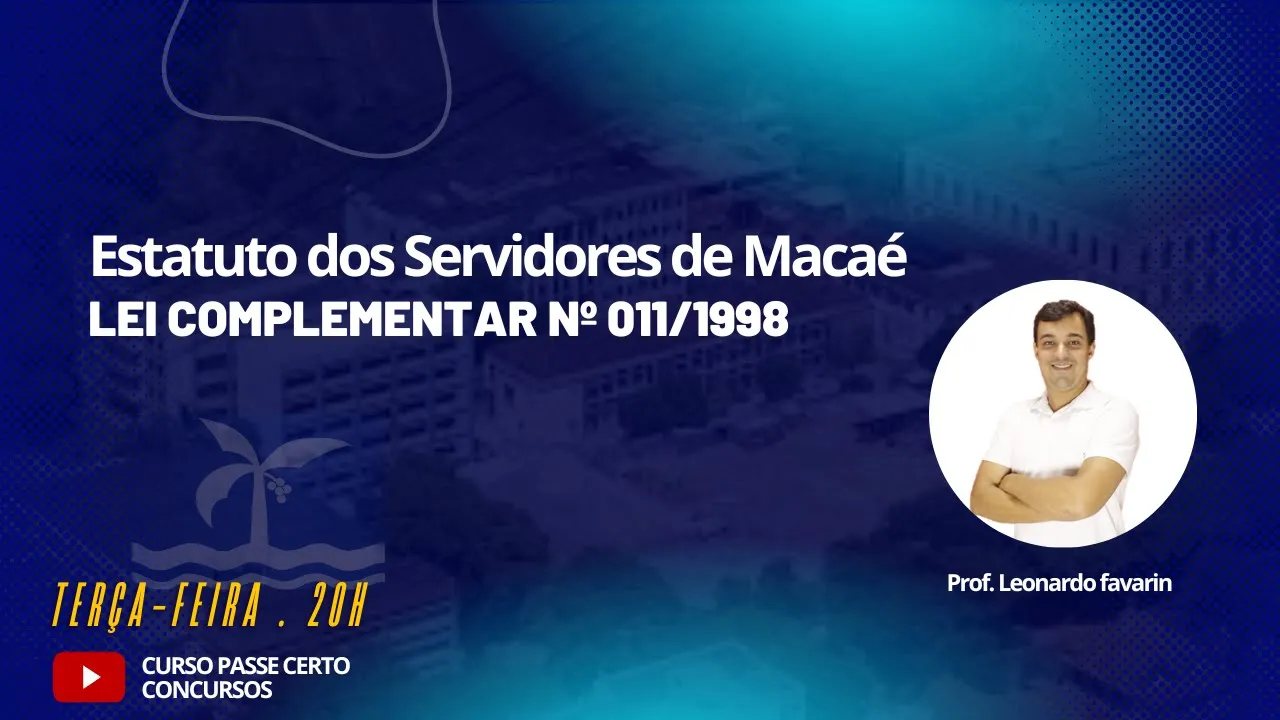 Estatuto dos Servidores de Macaé
LEI COMPLEMENTAR Nº 011/1998

Prof. Leonardo favarin

TERÇA-FEIRA . 20H

CURSO PASSE CERTO CONCURSOS